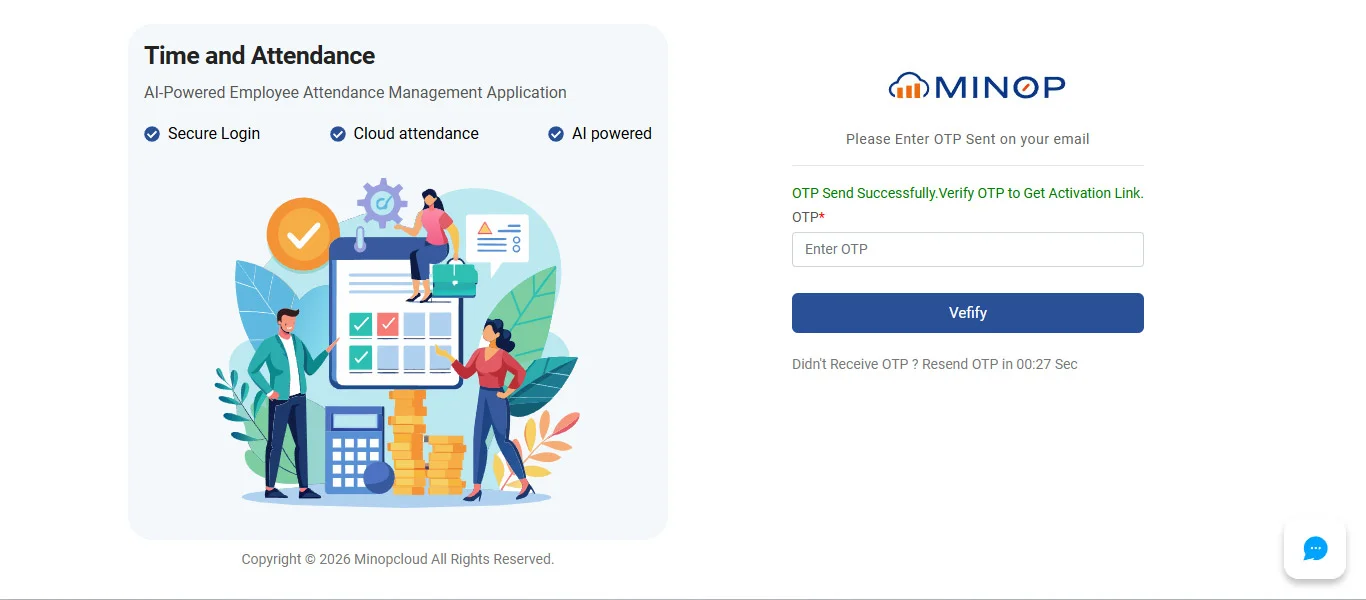 Time and Attendance

AI-Powered Employee Attendance Management Application

Secure Login
Cloud attendance
AI powered

Copyright © 2026 Minopcloud All Rights Reserved.

MINOP

Please Enter OTP Sent on your email

OTP Send Successfully.Verify OTP to Get Activation Link.

OTP*

Enter OTP

Vefify

Didn't Receive OTP ? Resend OTP in 00:27 Sec